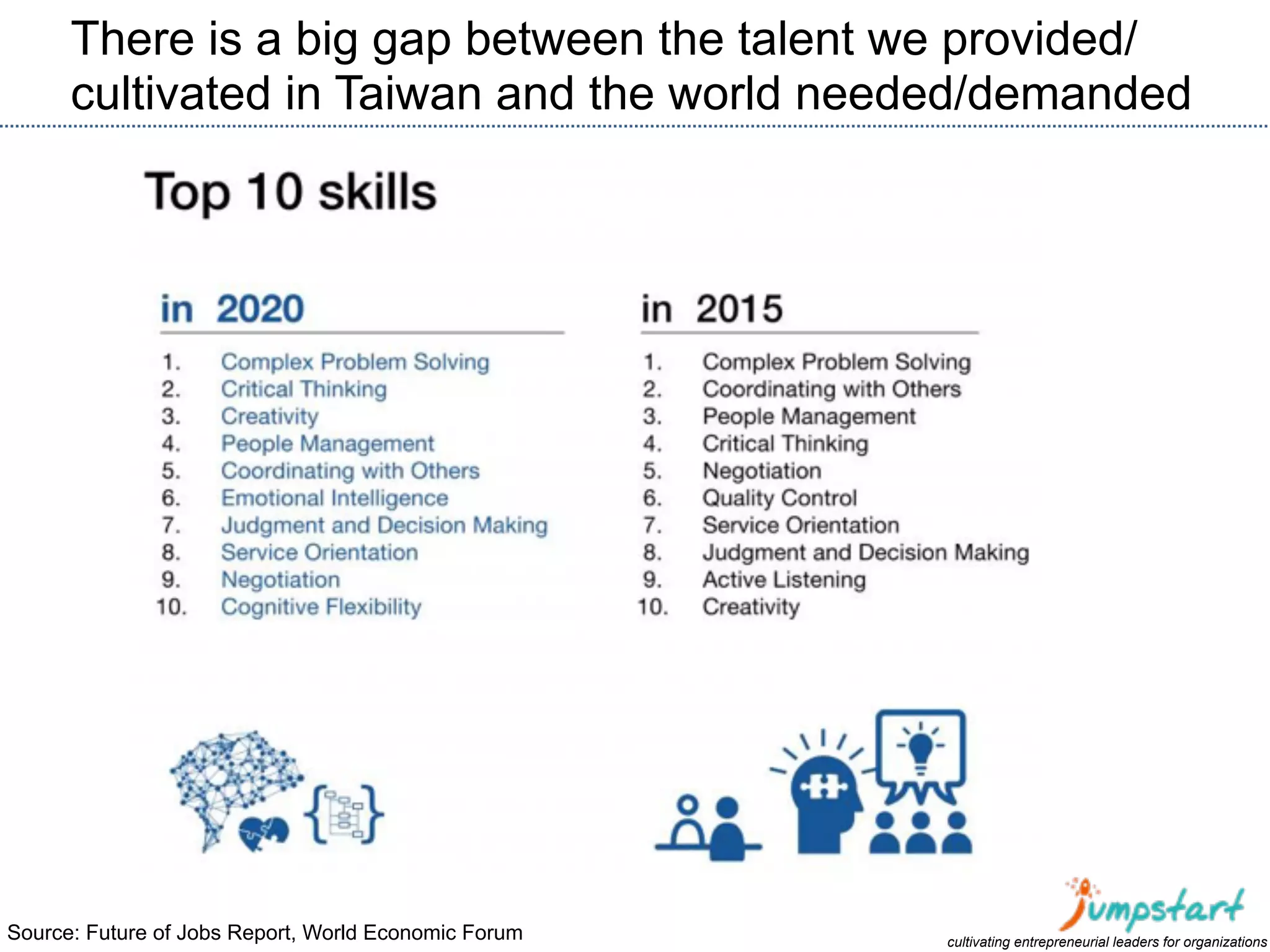 There is a big gap between the talent we provided/ cultivated in Taiwan and the world needed/demanded

Top 10 skills

in 2020

1. Complex Problem Solving
2. Critical Thinking
3. Creativity
4. People Management
5. Coordinating with Others
6. Emotional Intelligence
7. Judgment and Decision Making
8. Service Orientation
9. Negotiation
10. Cognitive Flexibility

in 2015

1. Complex Problem Solving
2. Coordinating with Others
3. People Management
4. Critical Thinking
5. Negotiation
6. Quality Control
7. Service Orientation
8. Judgment and Decision Making
9. Active Listening
10. Creativity

Source: Future of Jobs Report, World Economic Forum

jumpstart
cultivating entrepreneurial leaders for organizations